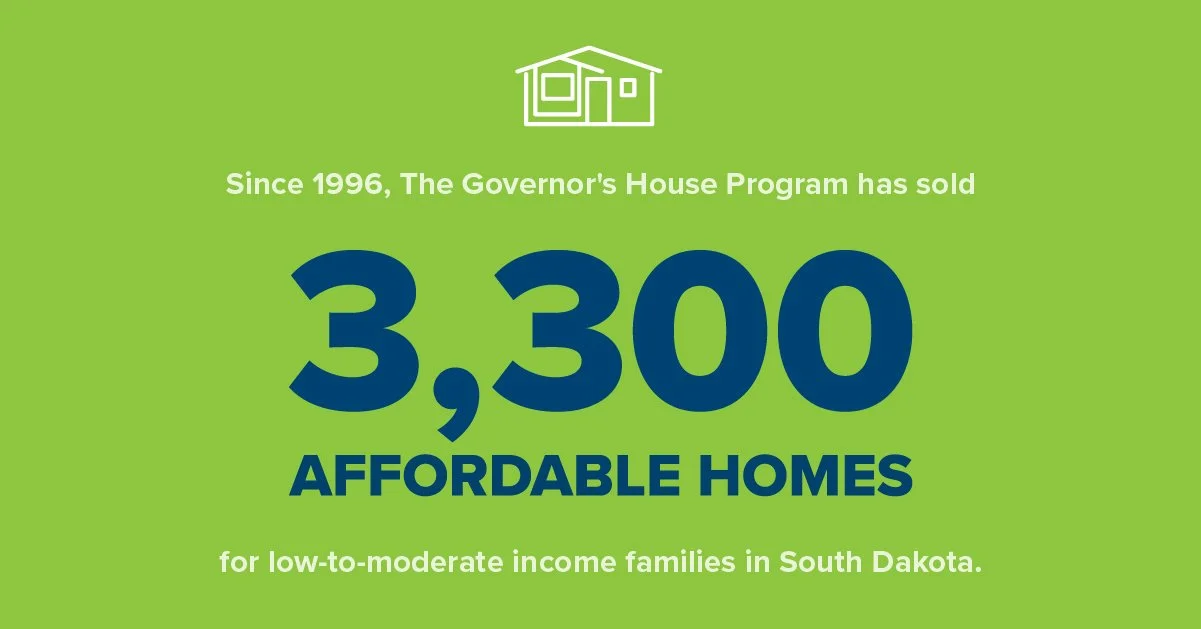 Since 1996, The Governor's House Program has sold

3,300

AFFORDABLE HOMES

for low-to-moderate income families in South Dakota.